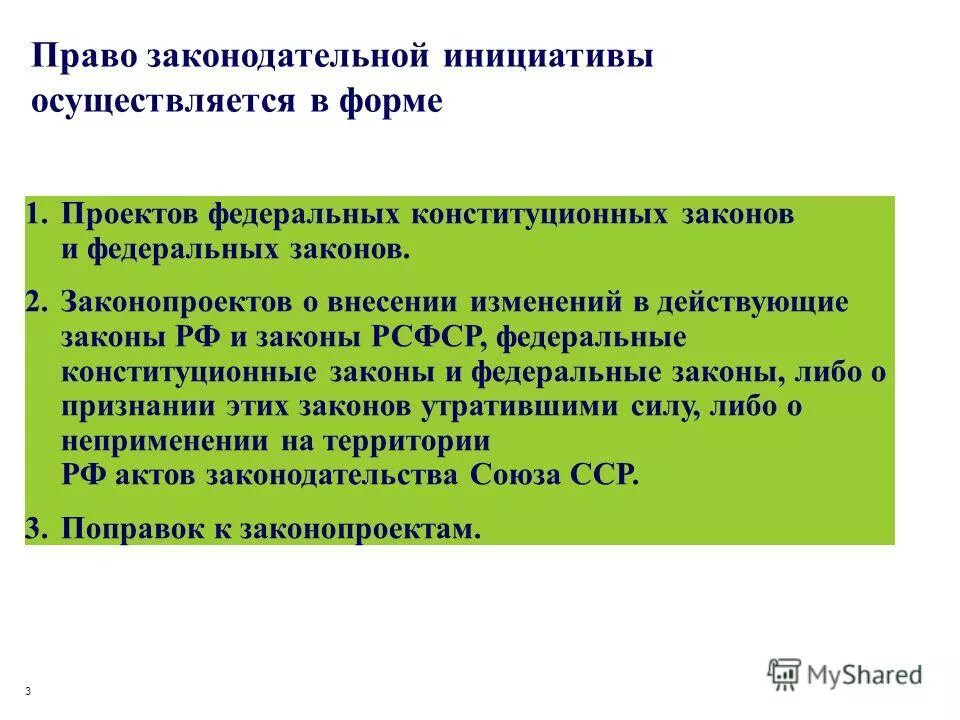 Право законодательной инициативы осуществляется в форме

1. Проектов федеральных конституционных законов и федеральных законов.

2. Законопроектов о внесении изменений в действующие законы РФ и законы РСФСР, федеральные конституционные законы и федеральные законы, либо о признании этих законов утратившими силу, либо о неприменении на территории РФ актов законодательства Союза ССР.

3. Поправок к законопроектам.

3

MyShared